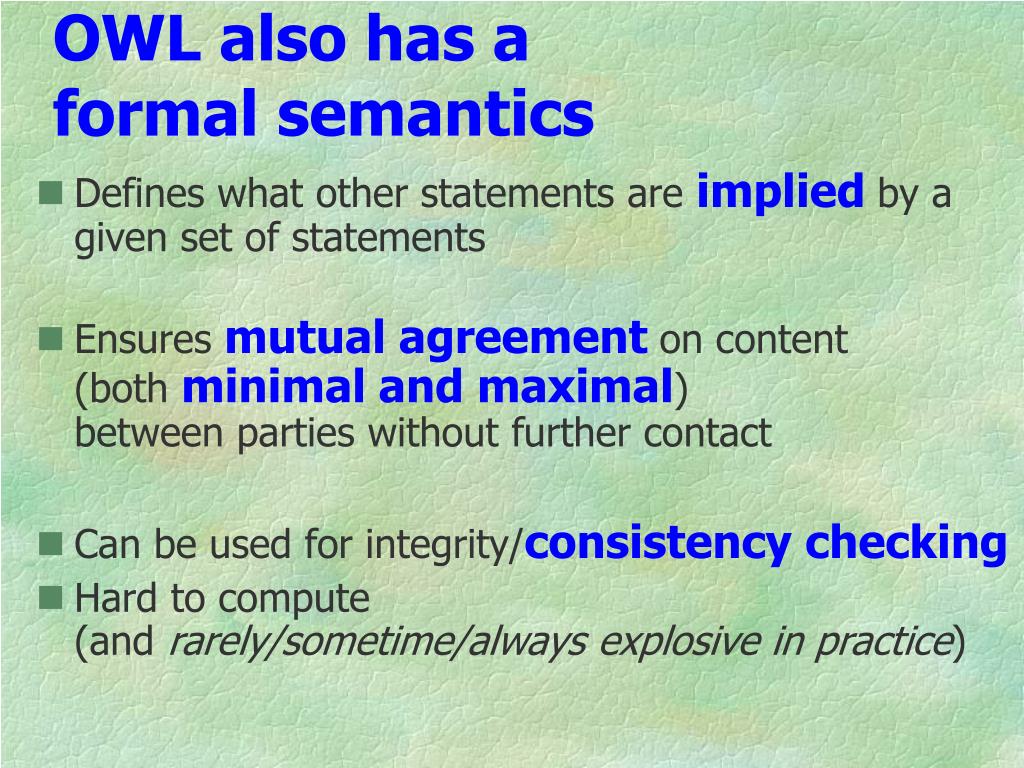 OWL also has a formal semantics

Defines what other statements are implied by a given set of statements

Ensures mutual agreement on content
(both minimal and maximal)
between parties without further contact

Can be used for integrity/consistency checking

Hard to compute
(and rarely/sometime/always explosive in practice)